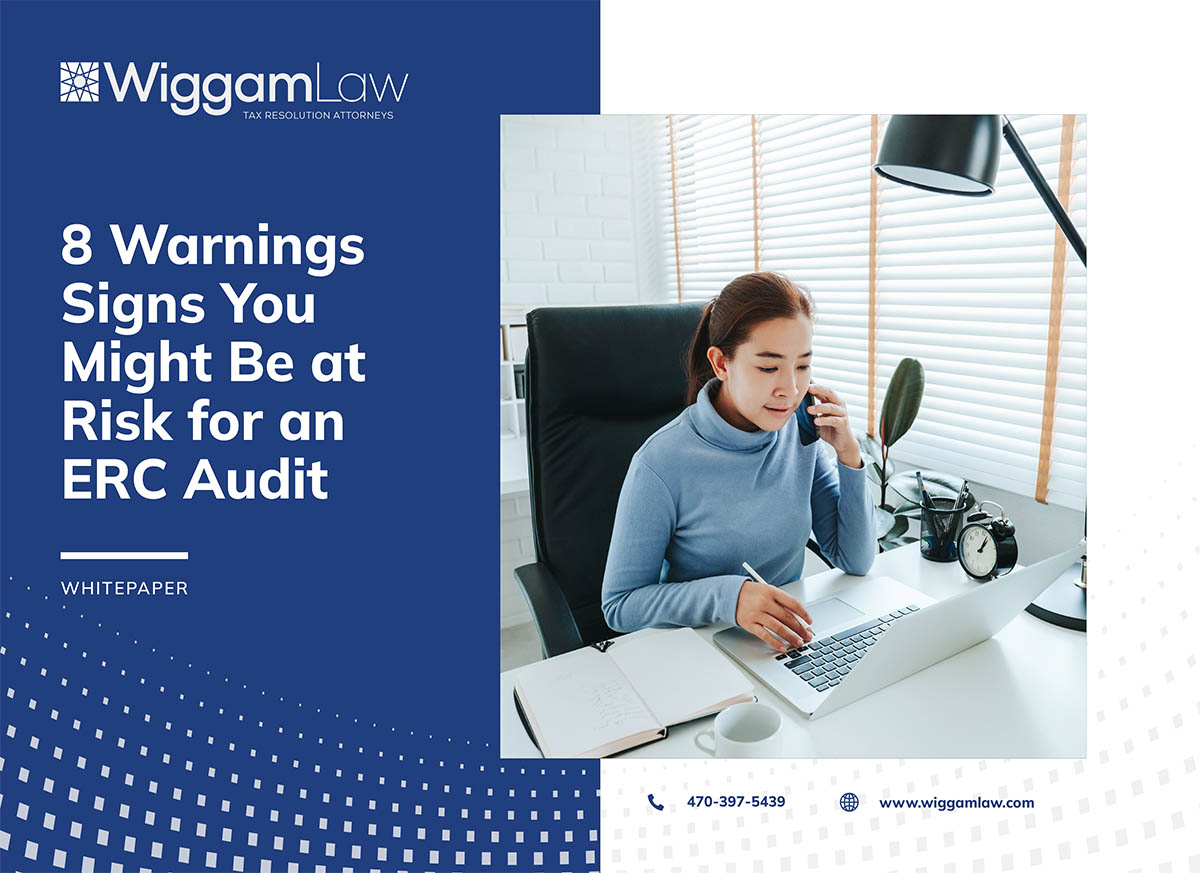 WiggamLaw
TAX RESOLUTION ATTORNEYS

8 Warnings Signs You Might Be at Risk for an ERC Audit

WHITEPAPER

470-397-5439

www.wiggamlaw.com